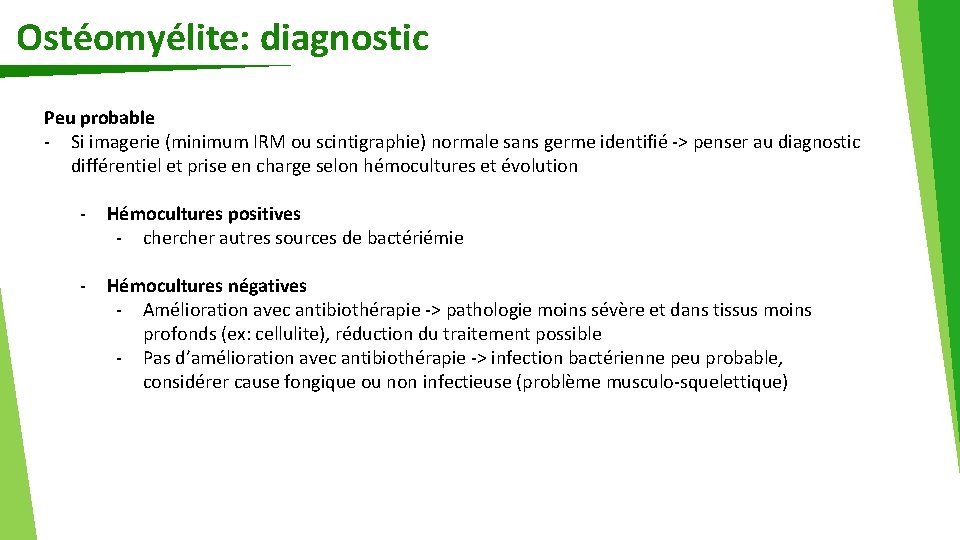 Ostéomyélite: diagnostic

Peu probable
- Si imagerie (minimum IRM ou scintigraphie) normale sans germe identifié -> penser au diagnostic différentiel et prise en charge selon hémocultures et évolution

- Hémocultures positives
  - chercher autres sources de bactériémie

- Hémocultures négatives
  - Amélioration avec antibiothérapie -> pathologie moins sévère et dans tissus moins profonds (ex: cellulite), réduction du traitement possible
  - Pas d'amélioration avec antibiothérapie -> infection bactérienne peu probable, considérer cause fongique ou non infectieuse (problème musculo-squelettique)